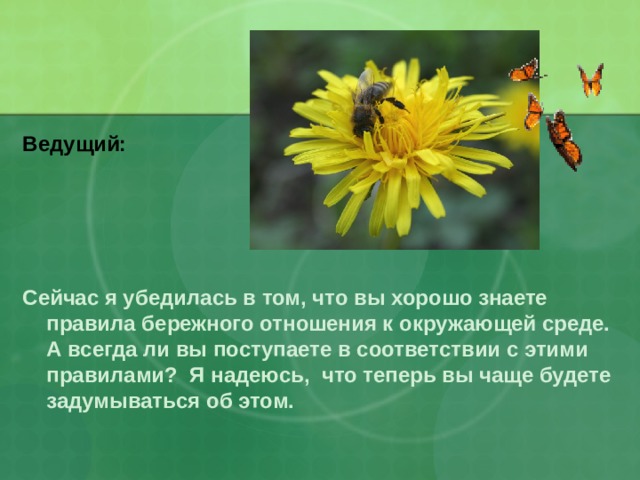 Ведущий:

Сейчас я убедилась в том, что вы хорошо знаете правила бережного отношения к окружающей среде. А всегда ли вы поступаете в соответствии с этими правилами? Я надеюсь, что теперь вы чаще будете задумываться об этом.